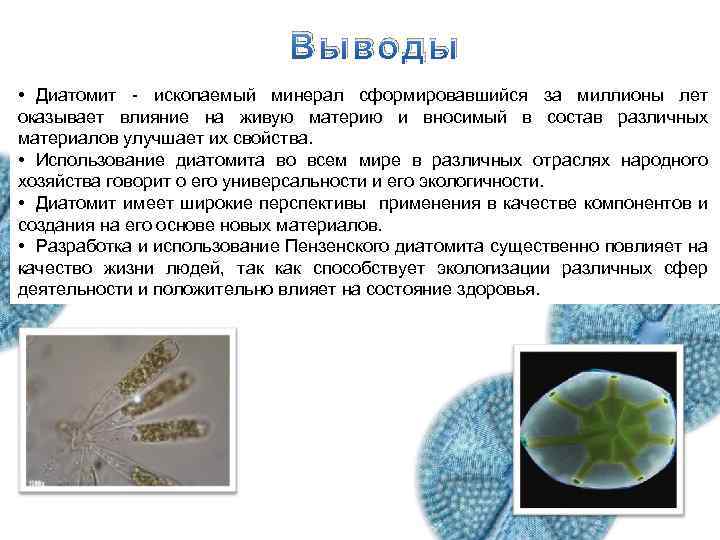 Выводы

• Диатомит - ископаемый минерал сформировавшийся за миллионы лет оказывает влияние на живую материю и вносимый в состав различных материалов улучшает их свойства.
• Использование диатомита во всем мире в различных отраслях народного хозяйства говорит о его универсальности и его экологичности.
• Диатомит имеет широкие перспективы применения в качестве компонентов и создания на его основе новых материалов.
• Разработка и использование Пензенского диатомита существенно повлияет на качество жизни людей, так как способствует экологизации различных сфер деятельности и положительно влияет на состояние здоровья.